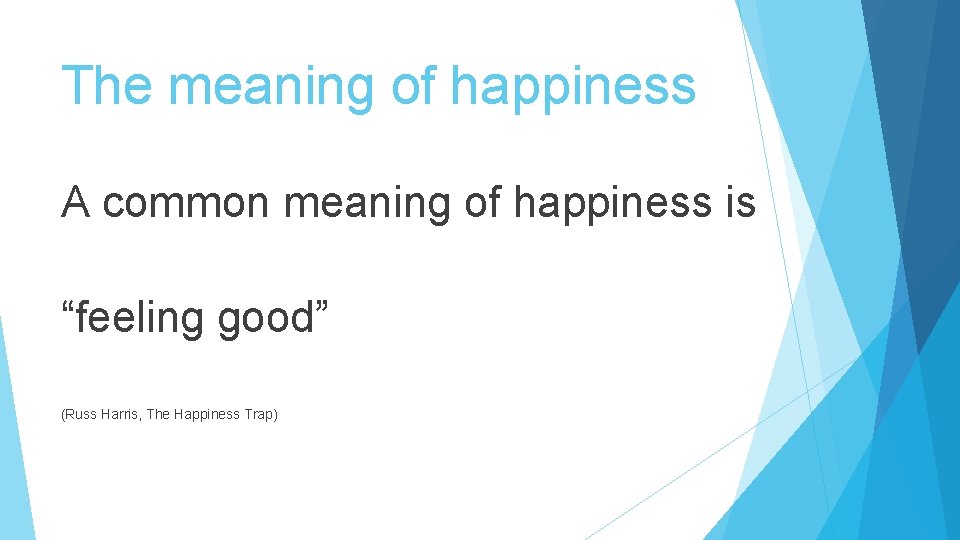 The meaning of happiness

A common meaning of happiness is

“feeling good”

(Russ Harris, The Happiness Trap)